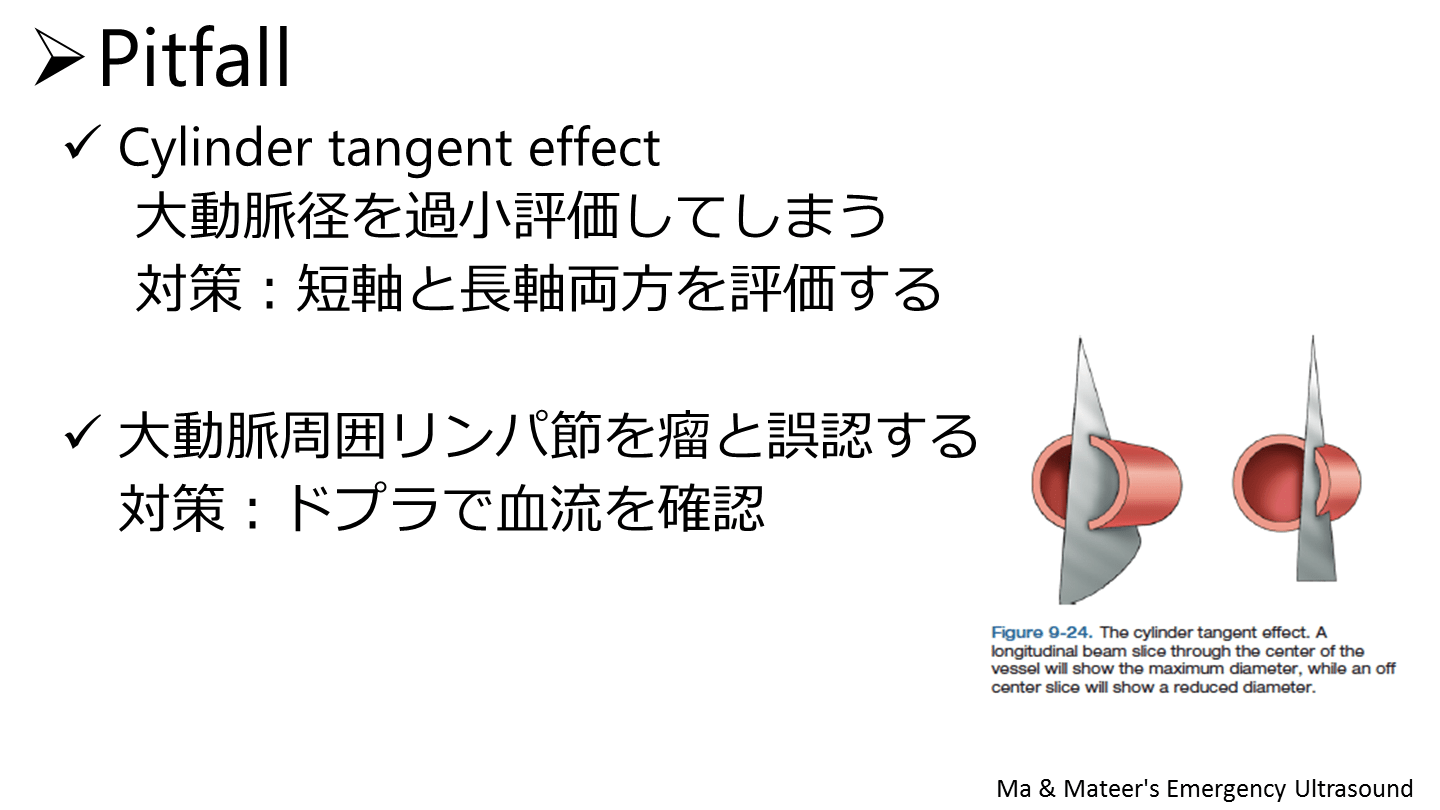 ➢Pitfall

✓ Cylinder tangent effect
大動脈径を過小評価してしまう
対策：短軸と長軸両方を評価する

✓ 大動脈周囲リンパ節を瘤と誤認する
対策：ドプラで血流を確認

Figure 9-24. The cylinder tangent effect. A longitudinal beam slice through the center of the vessel will show the maximum diameter, while an off center slice will show a reduced diameter.

Ma & Mateer's Emergency Ultrasound